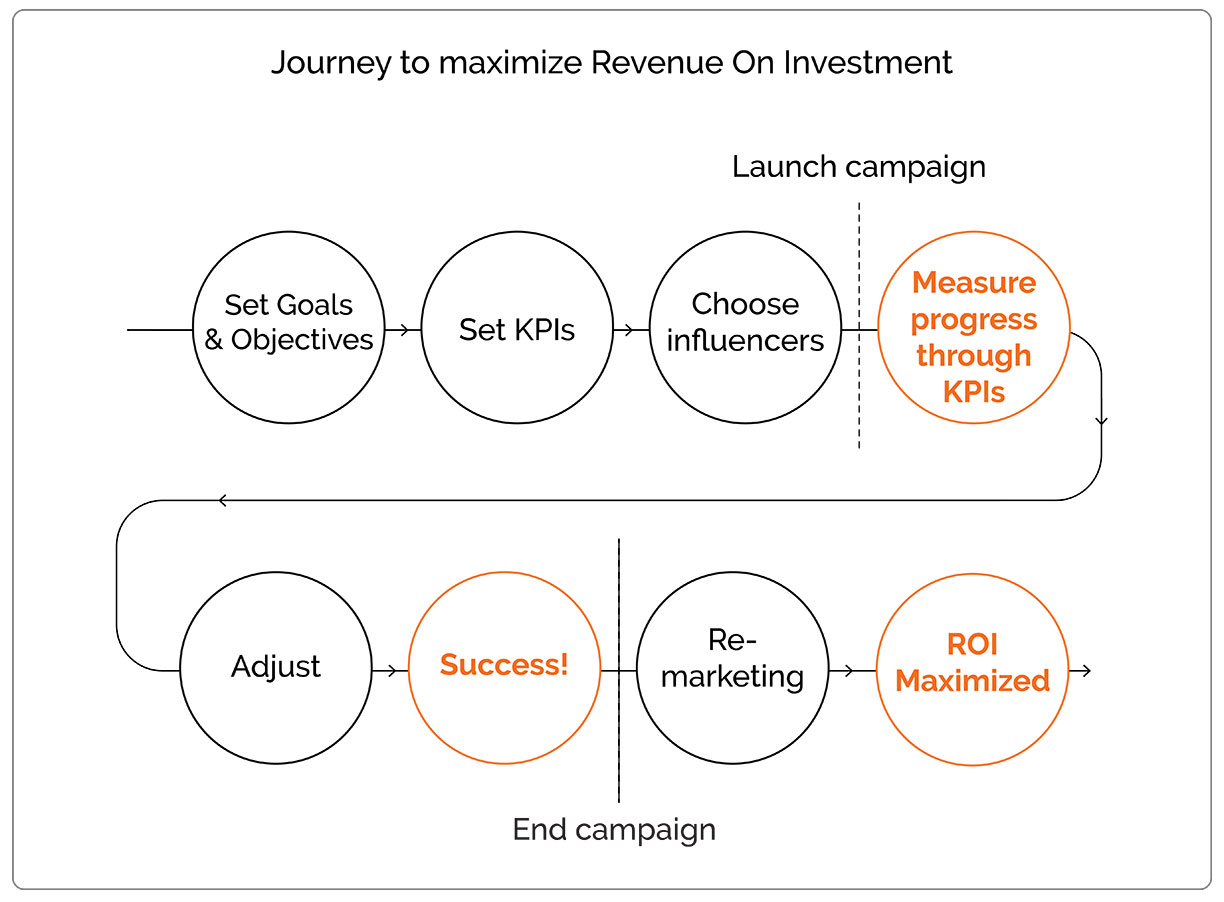 Journey to maximize Revenue On Investment

Launch campaign

Set Goals & Objectives

Set KPIs

Choose influencers

Measure progress through KPIs

Adjust

Success!

Re-marketing

ROI Maximized

End campaign